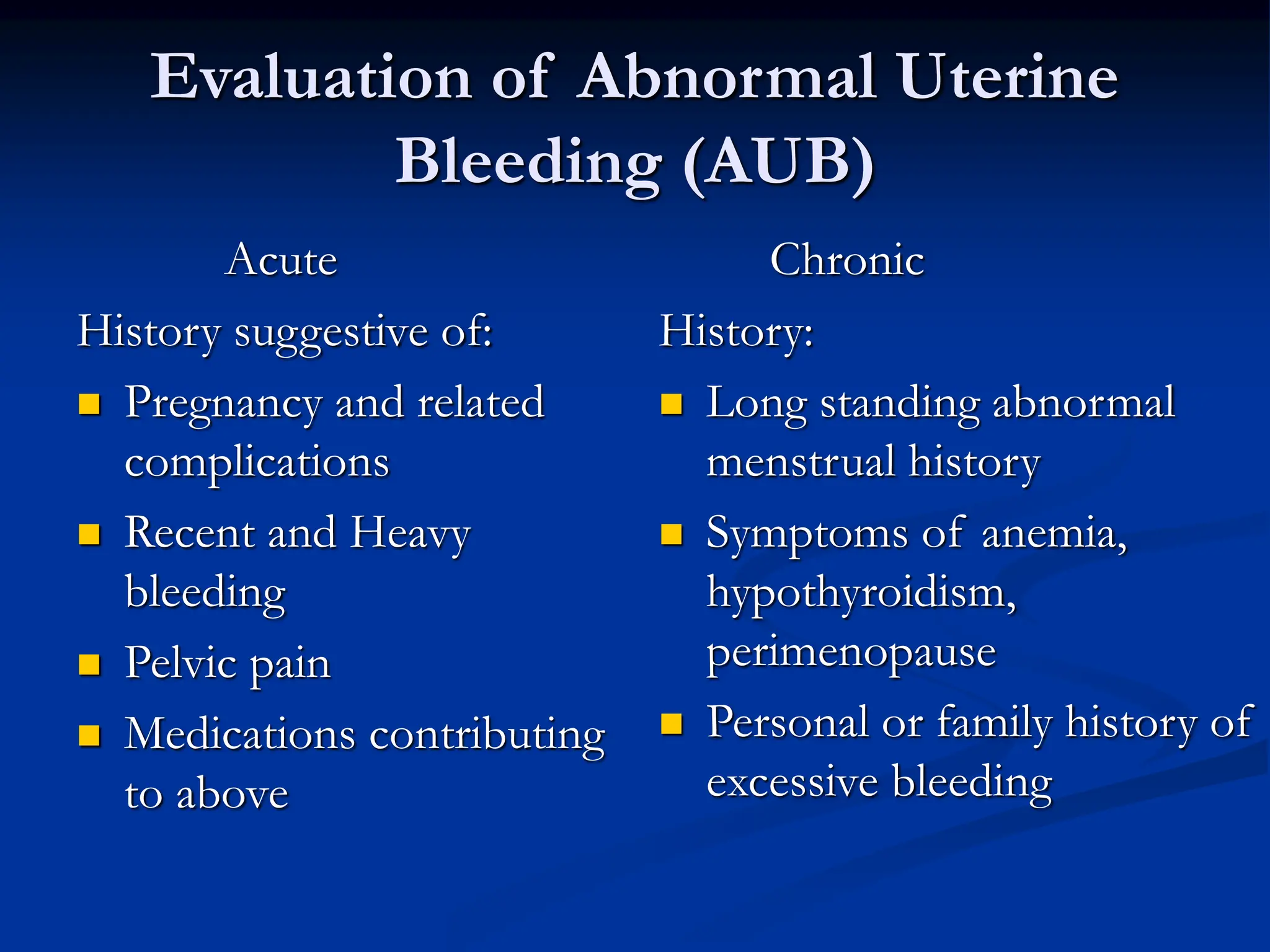 Evaluation of Abnormal Uterine Bleeding (AUB)

Acute

History suggestive of:

- Pregnancy and related complications
- Recent and Heavy bleeding
- Pelvic pain
- Medications contributing to above

Chronic

History:

- Long standing abnormal menstrual history
- Symptoms of anemia, hypothyroidism, perimenopause
- Personal or family history of excessive bleeding